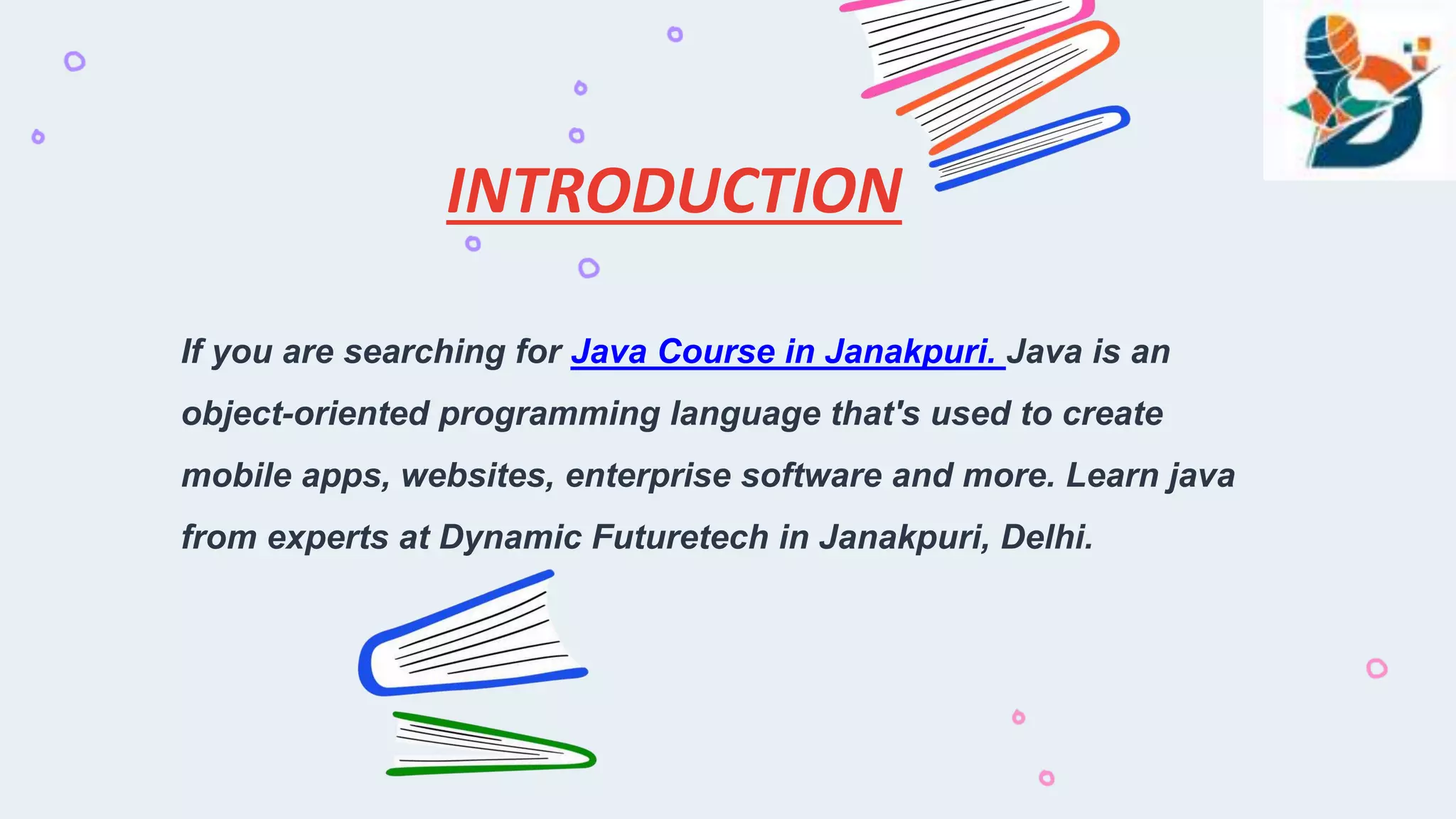 INTRODUCTION

If you are searching for Java Course in Janakpuri. Java is an object-oriented programming language that's used to create mobile apps, websites, enterprise software and more. Learn java from experts at Dynamic Futuretech in Janakpuri, Delhi.